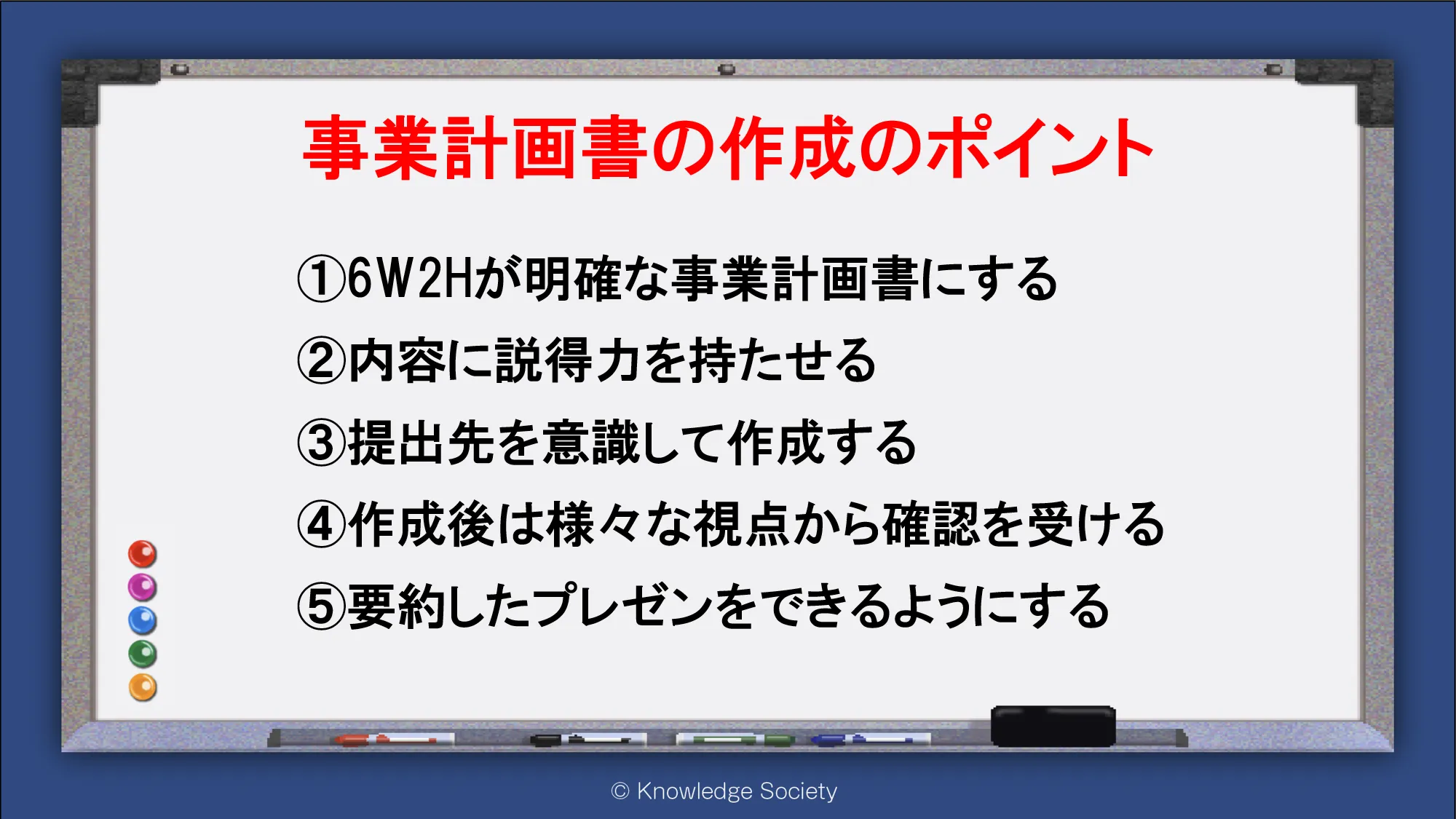 事業計画書の作成のポイント

①6W2Hが明確な事業計画書にする
②内容に説得力を持たせる
③提出先を意識して作成する
④作成後は様々な視点から確認を受ける
⑤要約したプレゼンをできるようにする

© Knowledge Society